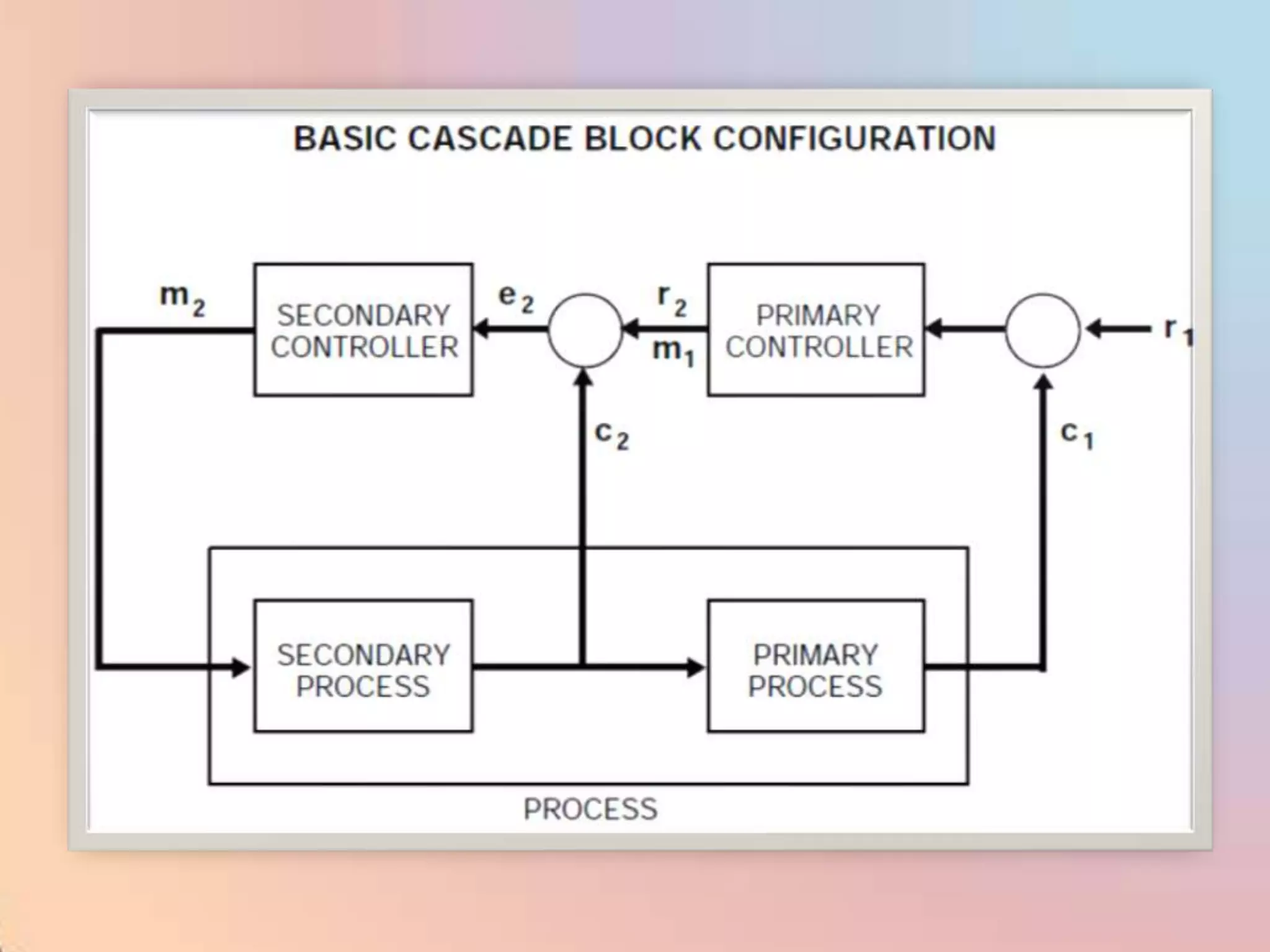 BASIC CASCADE BLOCK CONFIGURATION

$m_2$

SECONDARY CONTROLLER

$e_2$

$r_2$

$m_1$

PRIMARY CONTROLLER

$r_1$

$c_2$

$c_1$

SECONDARY PROCESS

PRIMARY PROCESS

PROCESS